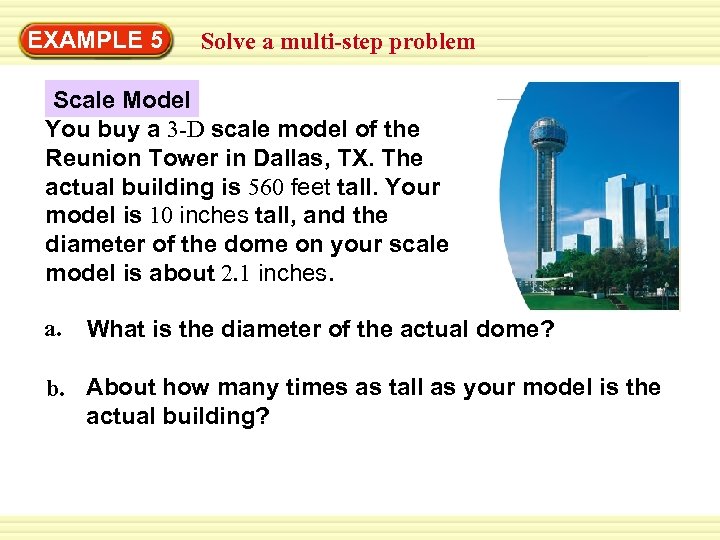 EXAMPLE 5 Solve a multi-step problem

Scale Model

You buy a 3-D scale model of the Reunion Tower in Dallas, TX. The actual building is 560 feet tall. Your model is 10 inches tall, and the diameter of the dome on your scale model is about 2.1 inches.

a. What is the diameter of the actual dome?

b. About how many times as tall as your model is the actual building?